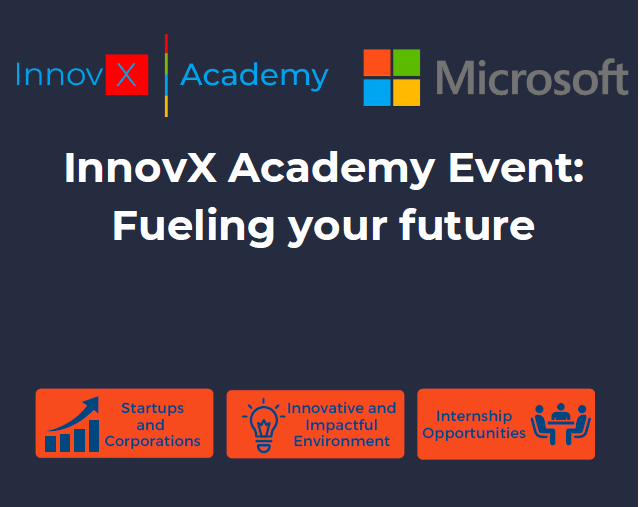 InnovX Academy

Microsoft

InnovX Academy Event: Fueling your future

Startups and Corporations

Innovative and Impactful Environment

Internship Opportunities